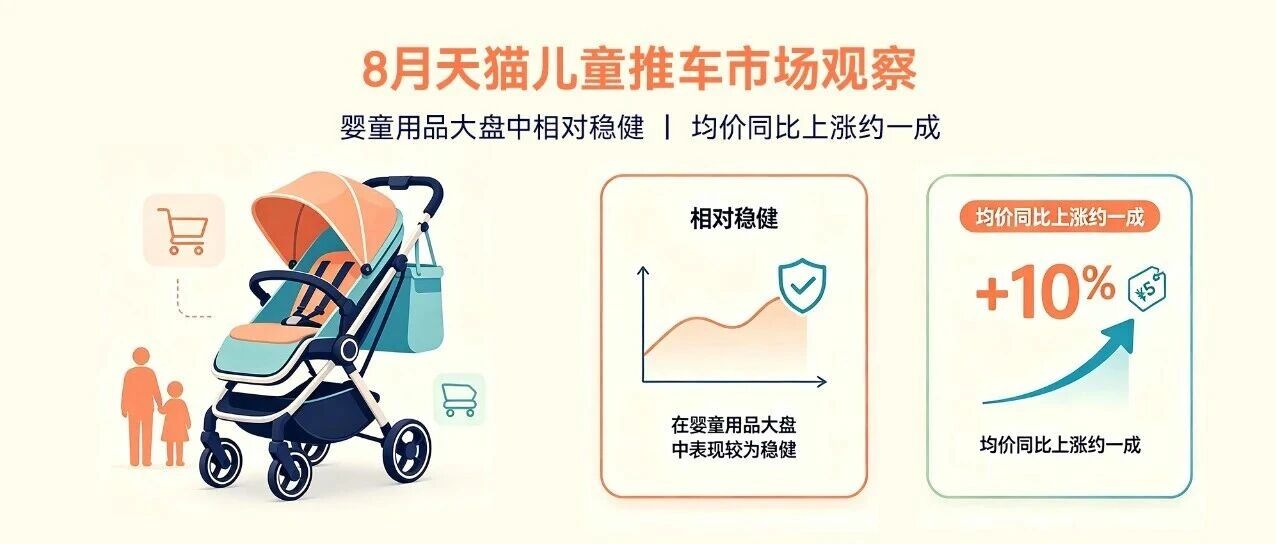 8月天猫儿童推车市场观察

婴童用品大盘中相对稳健 | 均价同比上涨约一成

相对稳健

在婴童用品大盘中表现较为稳健

均价同比上涨约一成

+10%

¥5

均价同比上涨约一成